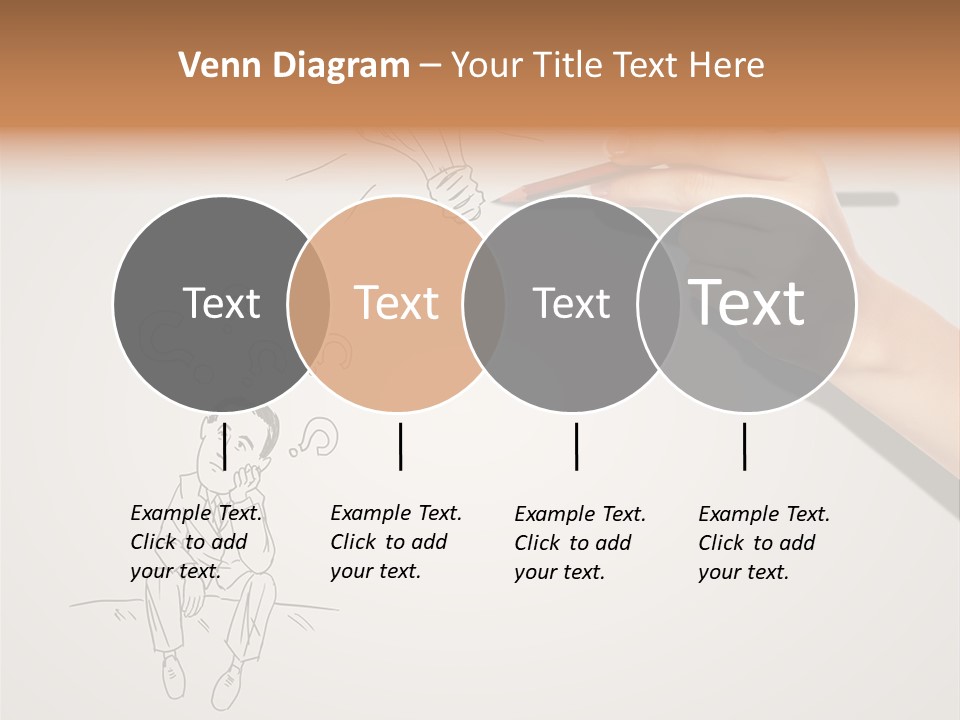 Venn Diagram – Your Title Text Here

Text

Text

Text

Text

Example Text. Click to add your text.

Example Text. Click to add your text.

Example Text. Click to add your text.

Example Text. Click to add your text.